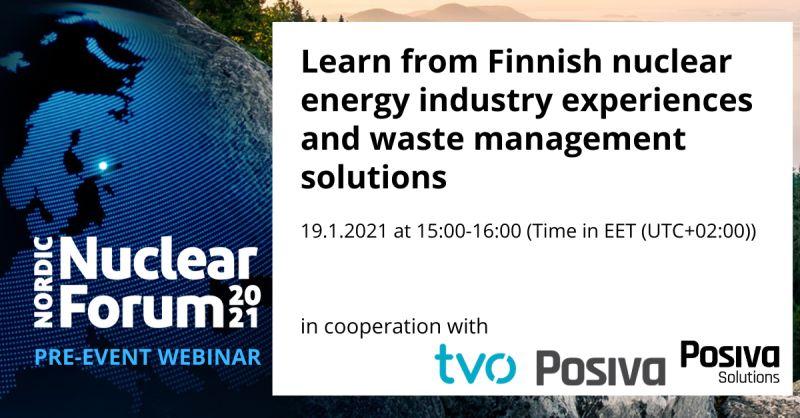 NORDIC Nuclear Forum 2021

PRE-EVENT WEBINAR

Learn from Finnish nuclear energy industry experiences and waste management solutions

19.1.2021 at 15:00-16:00 (Time in EET (UTC+02:00))

in cooperation with

tvo Posiva Posiva Solutions